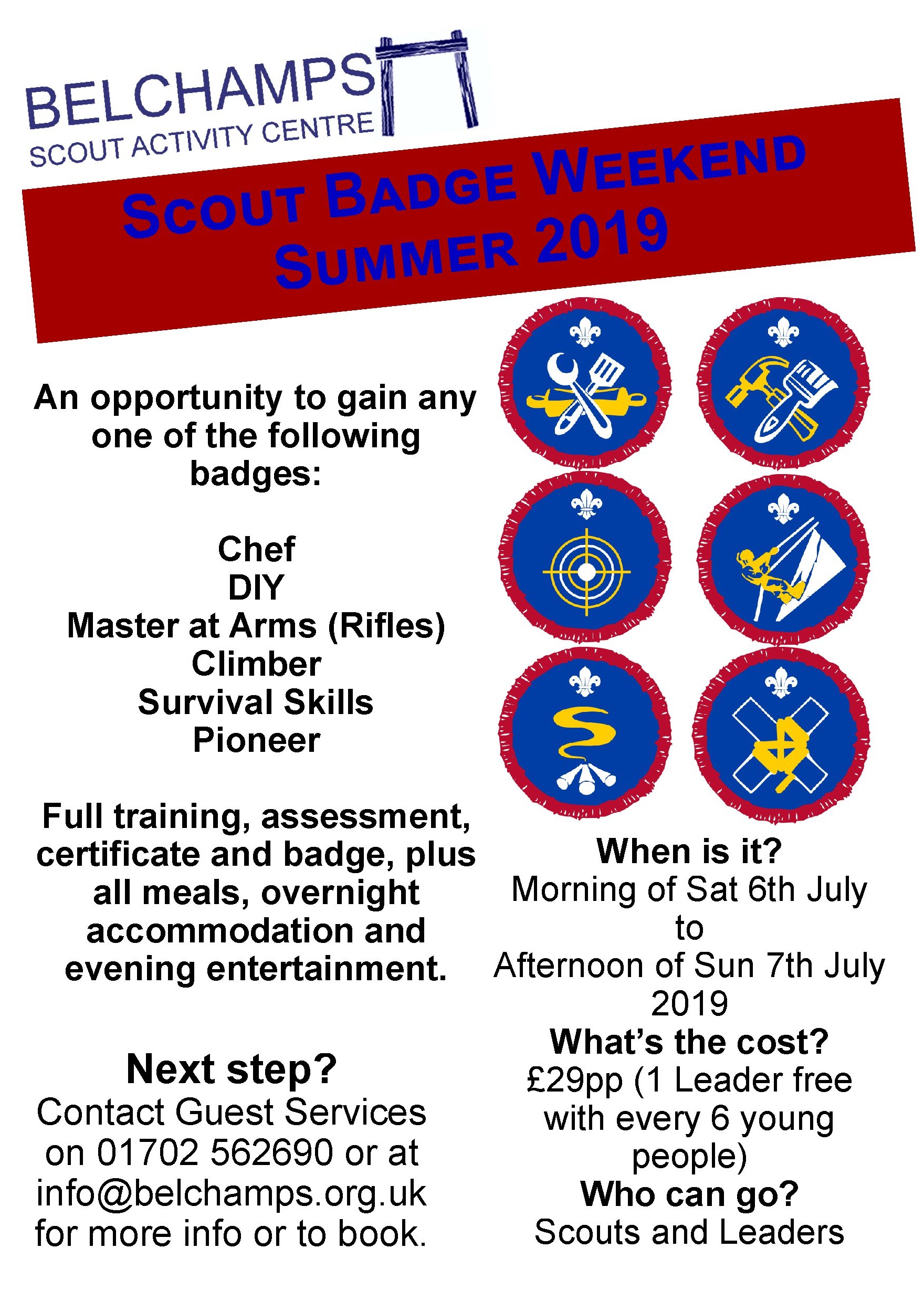 BELCHAMPS
SCOUT ACTIVITY CENTRE

SCOUT BADGE WEEKEND
SUMMER 2019

An opportunity to gain any one of the following badges:

Chef
DIY
Master at Arms (Rifles)
Climber
Survival Skills
Pioneer

Full training, assessment, certificate and badge, plus all meals, overnight accommodation and evening entertainment.

Next step?
Contact Guest Services on 01702 562690 or at info@belchamps.org.uk for more info or to book.

When is it?
Morning of Sat 6th July to Afternoon of Sun 7th July 2019
What's the cost?
£29pp (1 Leader free with every 6 young people)
Who can go?
Scouts and Leaders